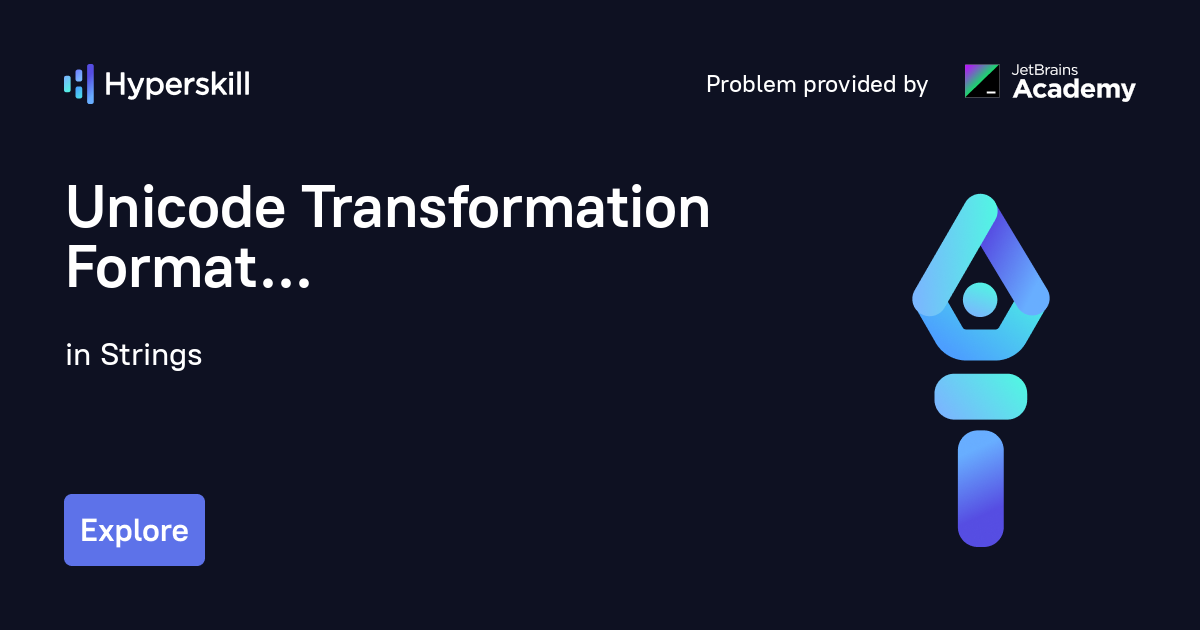 Hyperskill

Problem provided by JetBrains Academy

Unicode Transformation Format...

in Strings

Explore